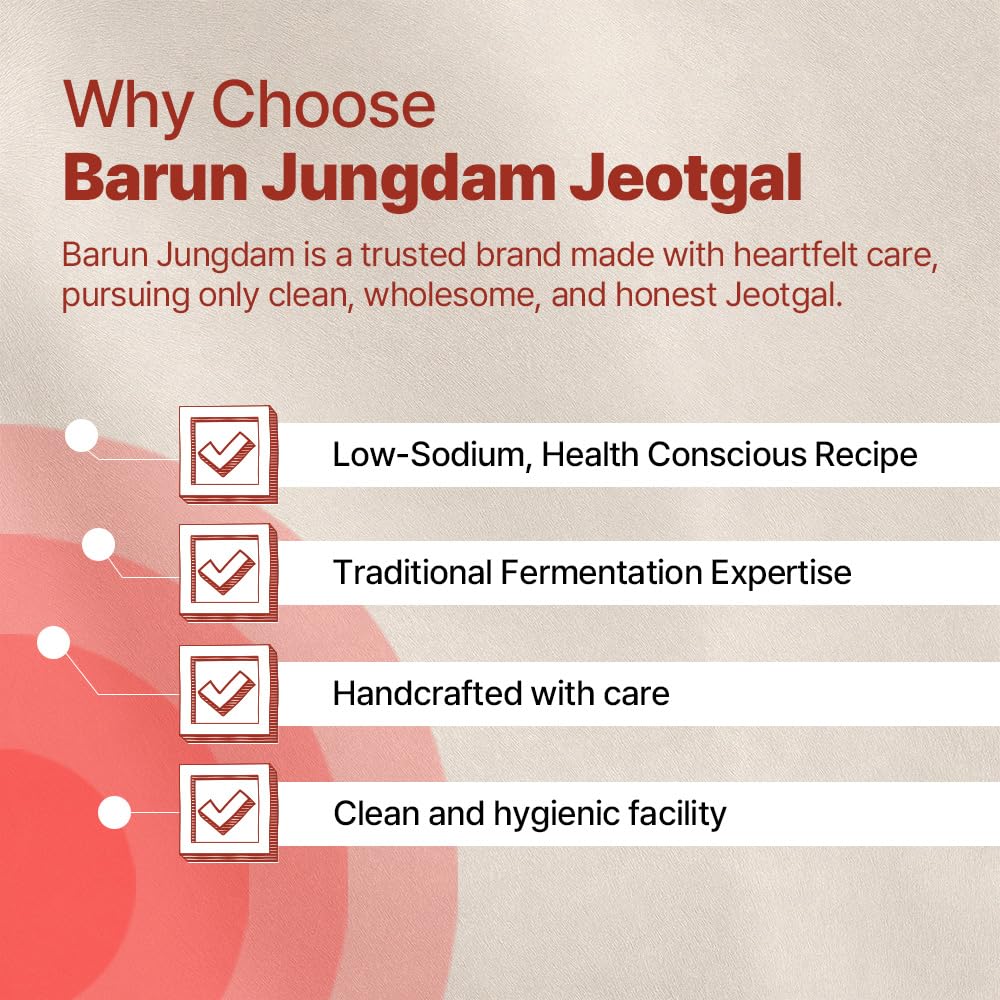 Why Choose
Barun Jungdam Jeotgal

Barun Jungdam is a trusted brand made with heartfelt care, pursuing only clean, wholesome, and honest Jeotgal.

Low-Sodium, Health Conscious Recipe

Traditional Fermentation Expertise

Handcrafted with care

Clean and hygienic facility